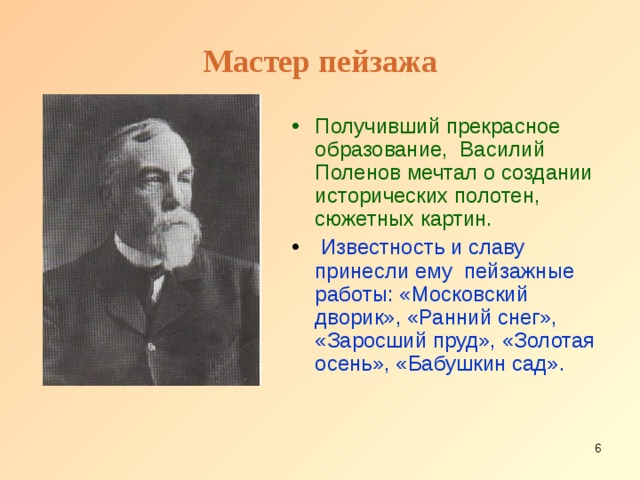 Мастер пейзажа

• Получивший прекрасное образование, Василий Поленов мечтал о создании исторических полотен, сюжетных картин.

• Известность и славу принесли ему пейзажные работы: «Московский дворик», «Ранний снег», «Заросший пруд», «Золотая осень», «Бабушкин сад».

6